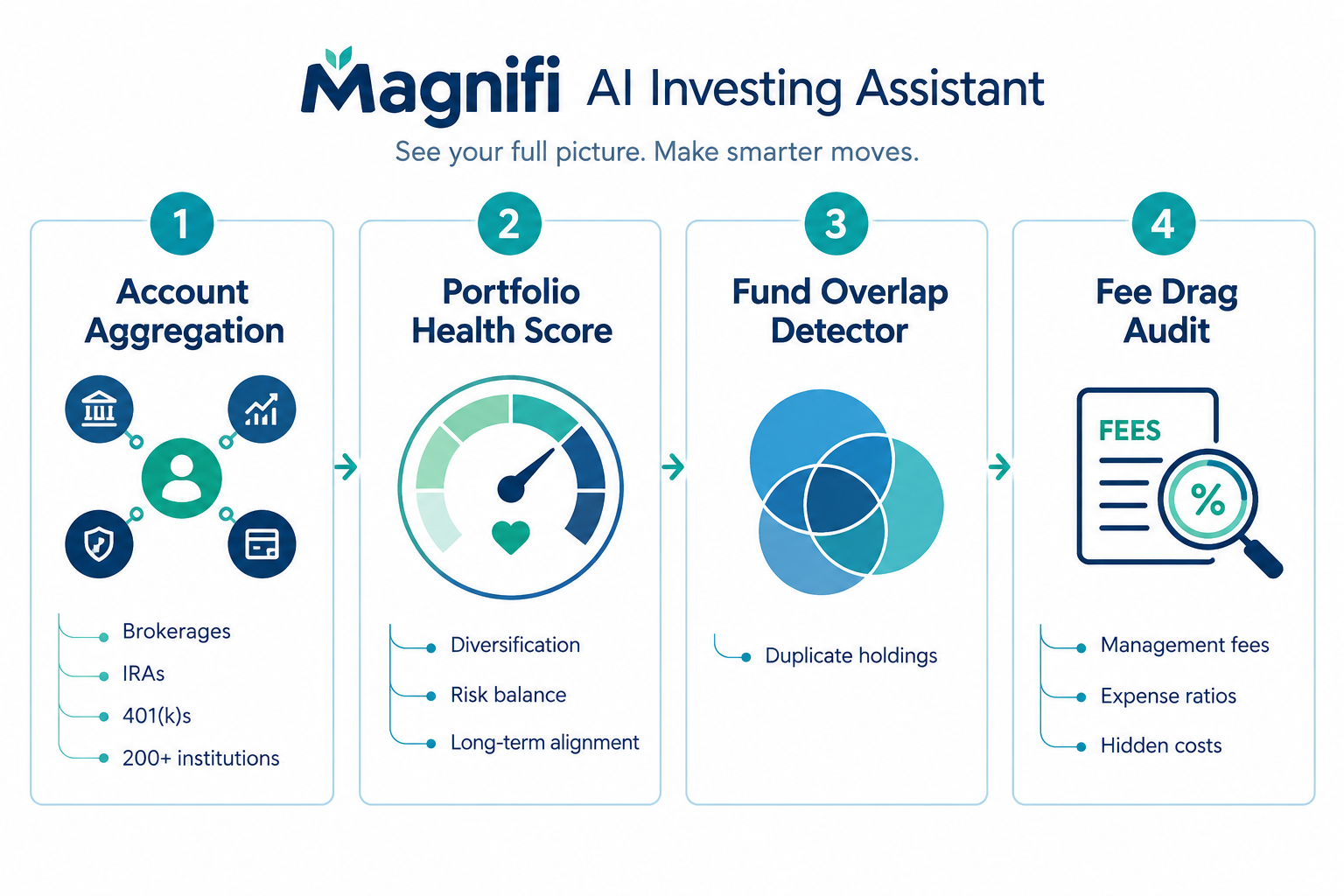 Magnifi AI Investing Assistant

See your full picture. Make smarter moves.

1

Account Aggregation

Brokerages
IRAs
401(k)s
200+ institutions

2

Portfolio Health Score

Diversification
Risk balance
Long-term alignment

3

Fund Overlap Detector

Duplicate holdings

4

Fee Drag Audit

FEES

%

Management fees
Expense ratios
Hidden costs